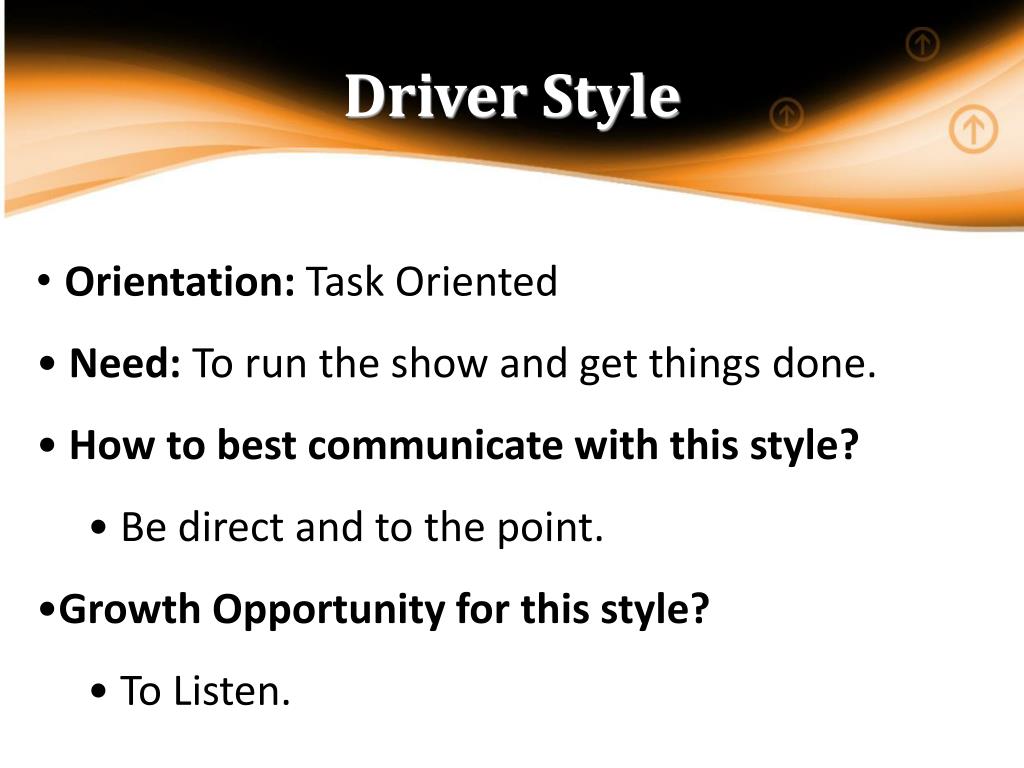 Driver Style

• Orientation: Task Oriented

• Need: To run the show and get things done.

• How to best communicate with this style?

• Be direct and to the point.

•Growth Opportunity for this style?

• To Listen.